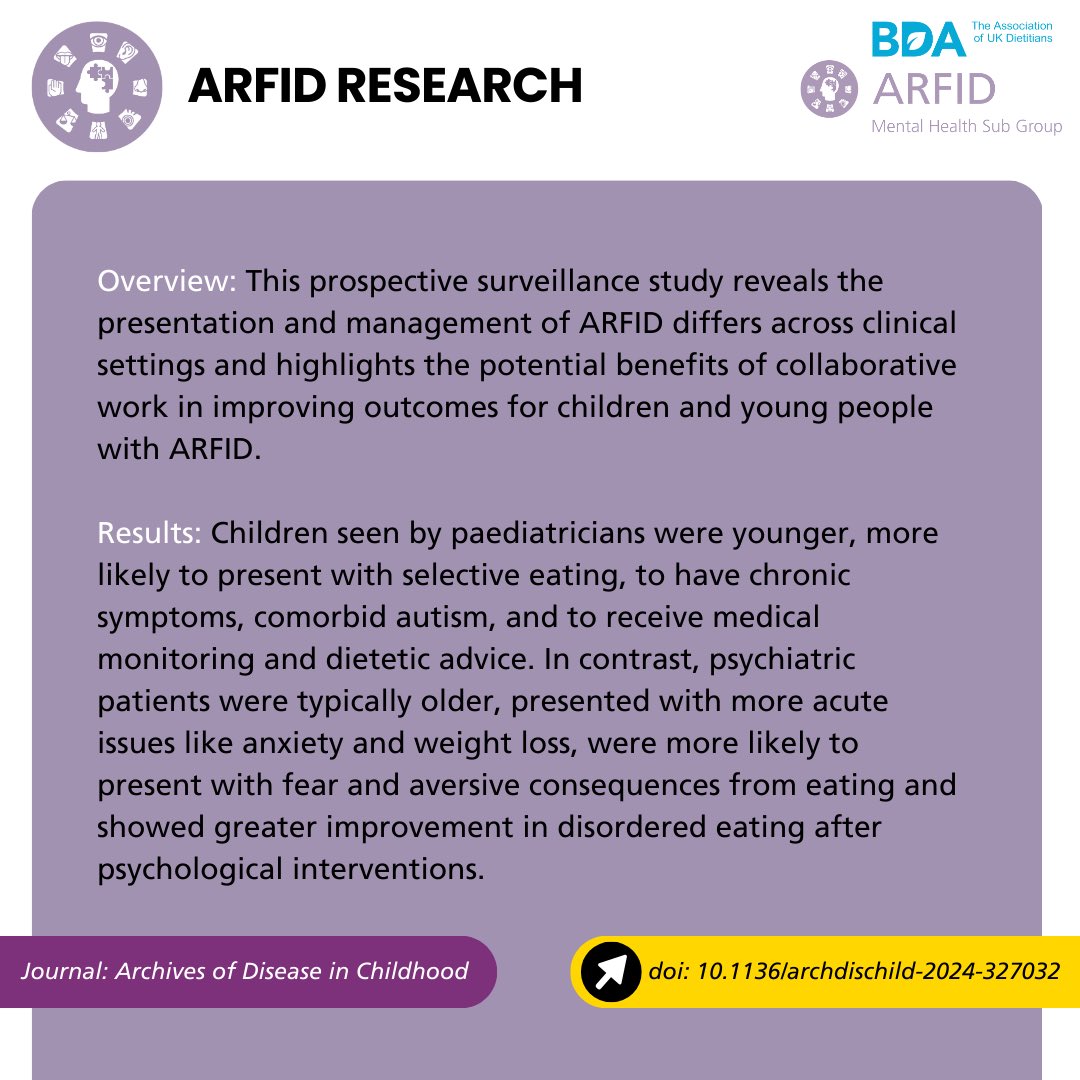 ARFID RESEARCH

BDA The Association of UK Dietitians

ARFID
Mental Health Sub Group

Overview: This prospective surveillance study reveals the presentation and management of ARFID differs across clinical settings and highlights the potential benefits of collaborative work in improving outcomes for children and young people with ARFID.

Results: Children seen by paediatricians were younger, more likely to present with selective eating, to have chronic symptoms, comorbid autism, and to receive medical monitoring and dietetic advice. In contrast, psychiatric patients were typically older, presented with more acute issues like anxiety and weight loss, were more likely to present with fear and aversive consequences from eating and showed greater improvement in disordered eating after psychological interventions.

Journal: Archives of Disease in Childhood

doi: 10.1136/archdischild-2024-327032